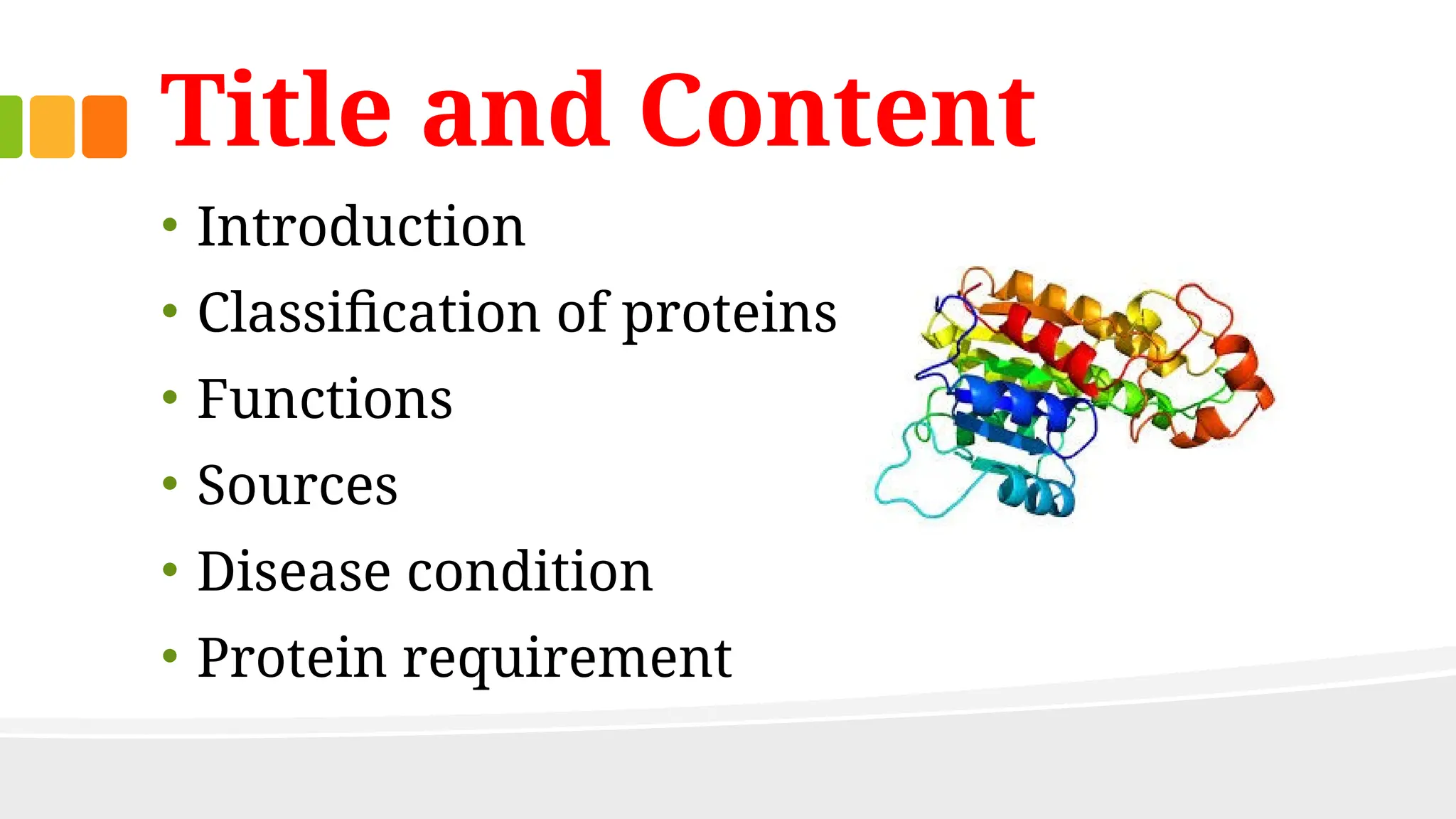 Title and Content

• Introduction
• Classification of proteins
• Functions
• Sources
• Disease condition
• Protein requirement